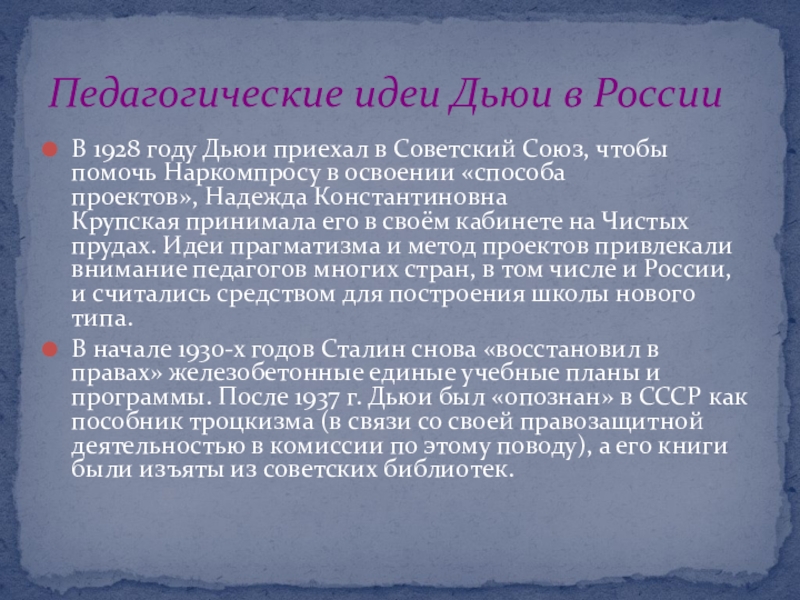 Педагогические идеи Дьюи в России

В 1928 году Дьюи приехал в Советский Союз, чтобы помочь Наркомпросу в освоении «способа проектов», Надежда Константиновна Крупская принимала его в своём кабинете на Чистых прудах. Идеи прагматизма и метод проектов привлекали внимание педагогов многих стран, в том числе и России, и считались средством для построения школы нового типа.

В начале 1930-х годов Сталин снова «восстановил в правах» железобетонные единые учебные планы и программы. После 1937 г. Дьюи был «опознан» в СССР как пособник троцкизма (в связи со своей правозащитной деятельностью в комиссии по этому поводу), а его книги были изъяты из советских библиотек.